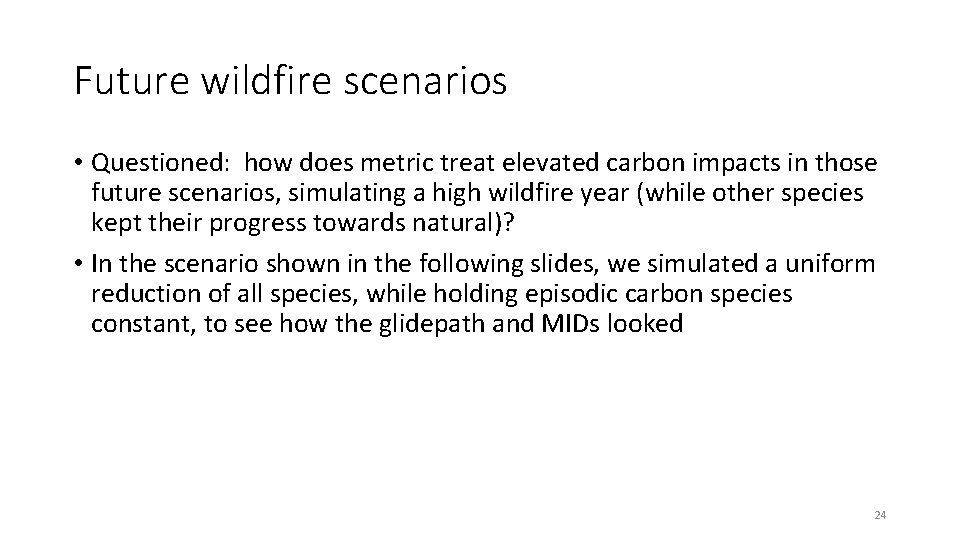 Future wildfire scenarios

• Questioned: how does metric treat elevated carbon impacts in those future scenarios, simulating a high wildfire year (while other species kept their progress towards natural)?

• In the scenario shown in the following slides, we simulated a uniform reduction of all species, while holding episodic carbon species constant, to see how the glidepath and MIDs looked

24